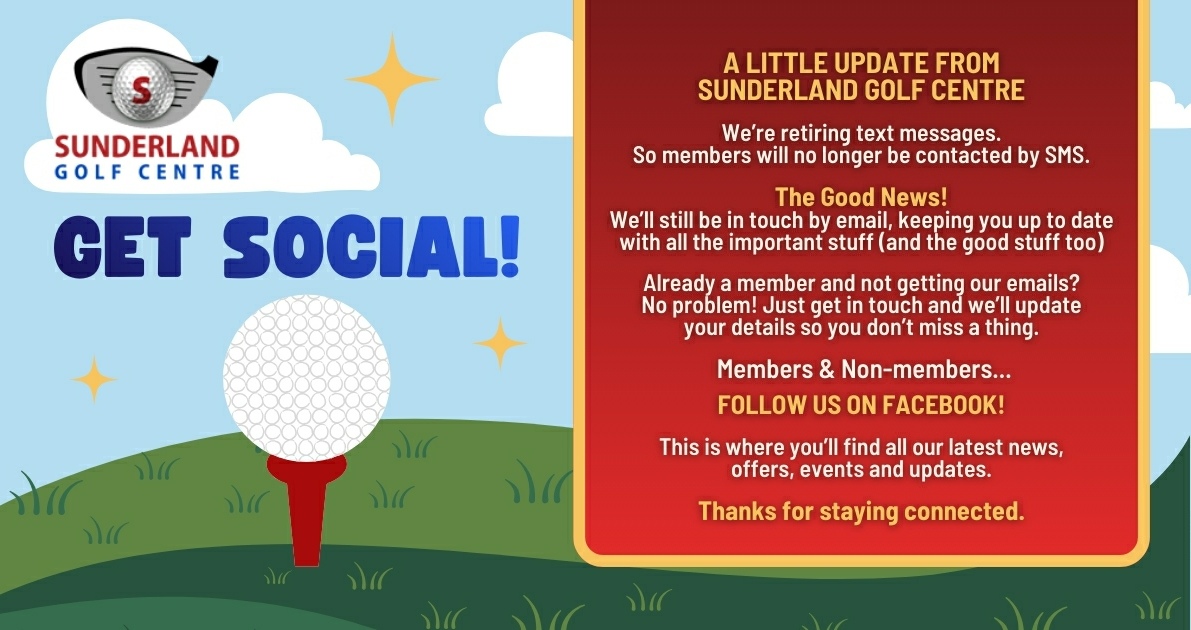 S
SUNDERLAND
GOLF CENTRE

GET SOCIAL!

A LITTLE UPDATE FROM
SUNDERLAND GOLF CENTRE

We're retiring text messages.
So members will no longer be contacted by SMS.

The Good News!
We'll still be in touch by email, keeping you up to date with all the important stuff (and the good stuff too)

Already a member and not getting our emails? No problem! Just get in touch and we'll update your details so you don't miss a thing.

Members & Non-members...

FOLLOW US ON FACEBOOK!

This is where you'll find all our latest news, offers, events and updates.

Thanks for staying connected.